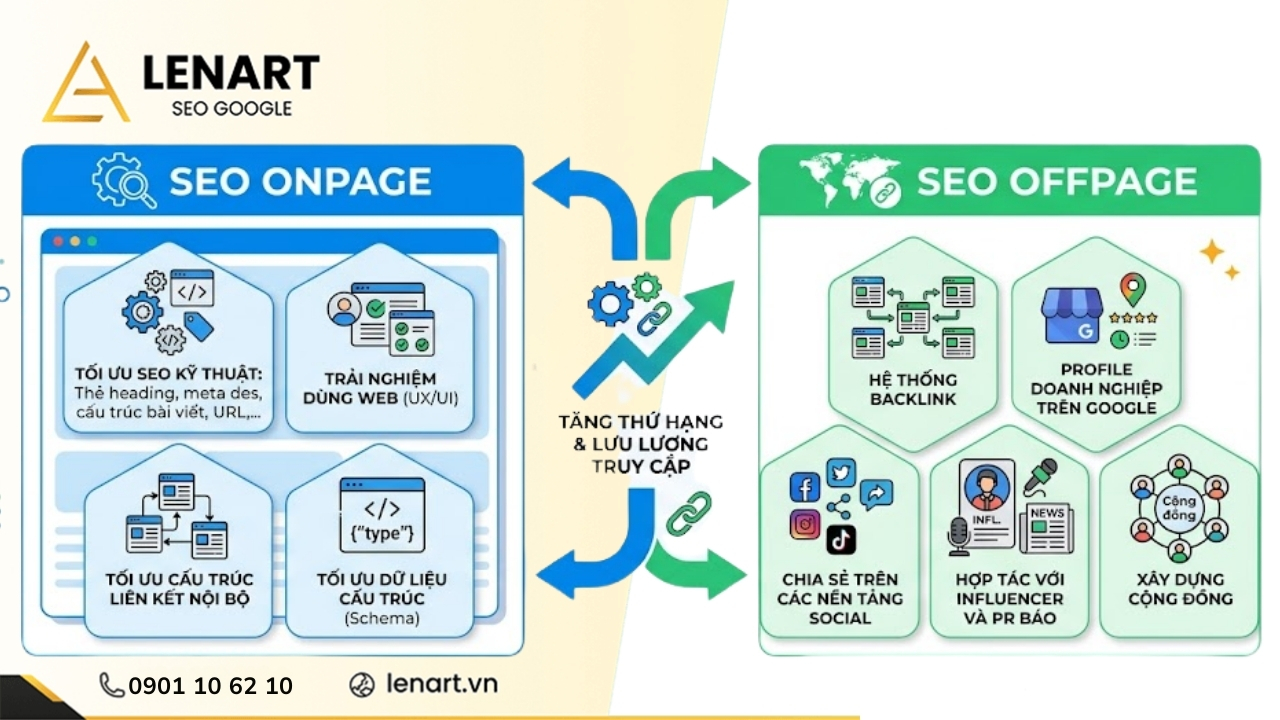 LENART
SEO GOOGLE

SEO ONPAGE

</>

TỐI ƯU SEO KỸ THUẬT:
Thẻ heading, meta des, cấu trúc bài viết, URL,...

TRẢI NGHIỆM DÙNG WEB (UX/UI)

TỐI ƯU CẤU TRÚC LIÊN KẾT NỘI BỘ

</>
{"type"}

TỐI ƯU DỮ LIỆU CẤU TRÚC
(Schema)

TĂNG THỨ HẠNG & LƯU LƯỢNG TRUY CẬP

SEO OFFPAGE

HỆ THỐNG BACKLINK

PROFILE DOANH NGHIỆP TRÊN GOOGLE

CHIA SẺ TRÊN CÁC NỀN TẢNG SOCIAL

INFL.

NEWS

HỢP TÁC VỚI INFLUENCER VÀ PR BÁO

Cộng đồng

XÂY DỰNG CỘNG ĐỒNG

0901 10 62 10

lenart.vn